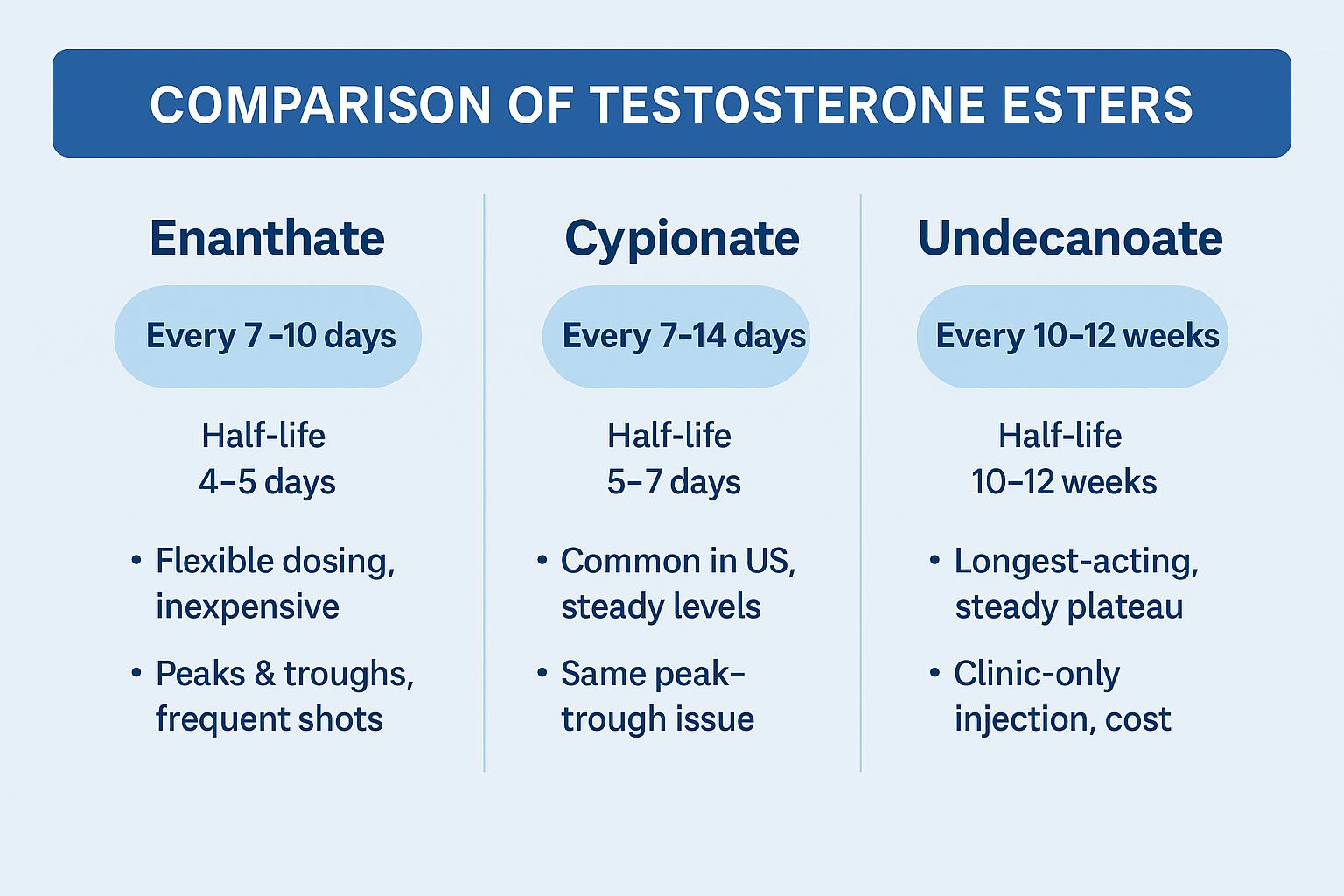 COMPARISON OF TESTOSTERONE ESTERS

Enanthate

Every 7 –10 days

Half-life
4–5 days

• Flexible dosing, inexpensive

• Peaks & troughs, frequent shots

Cypionate

Every 7–14 days

Half-life
5–7 days

• Common in US, steady levels

• Same peak–trough issue

Undecanoate

Every 10–12 weeks

Half-life
10–12 weeks

• Longest-acting, steady plateau

• Clinic-only injection, cost